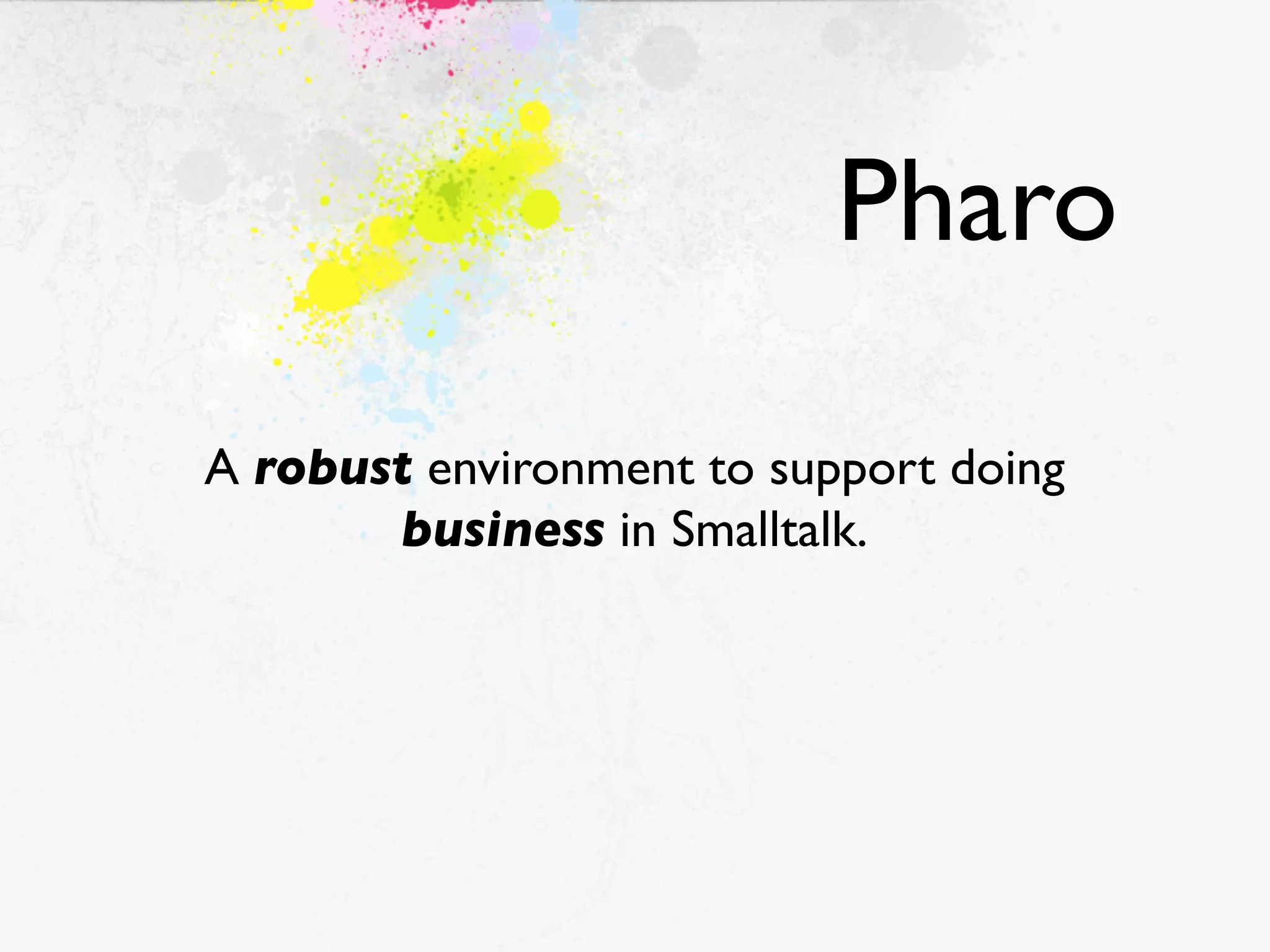 Pharo

A robust environment to support doing business in Smalltalk.